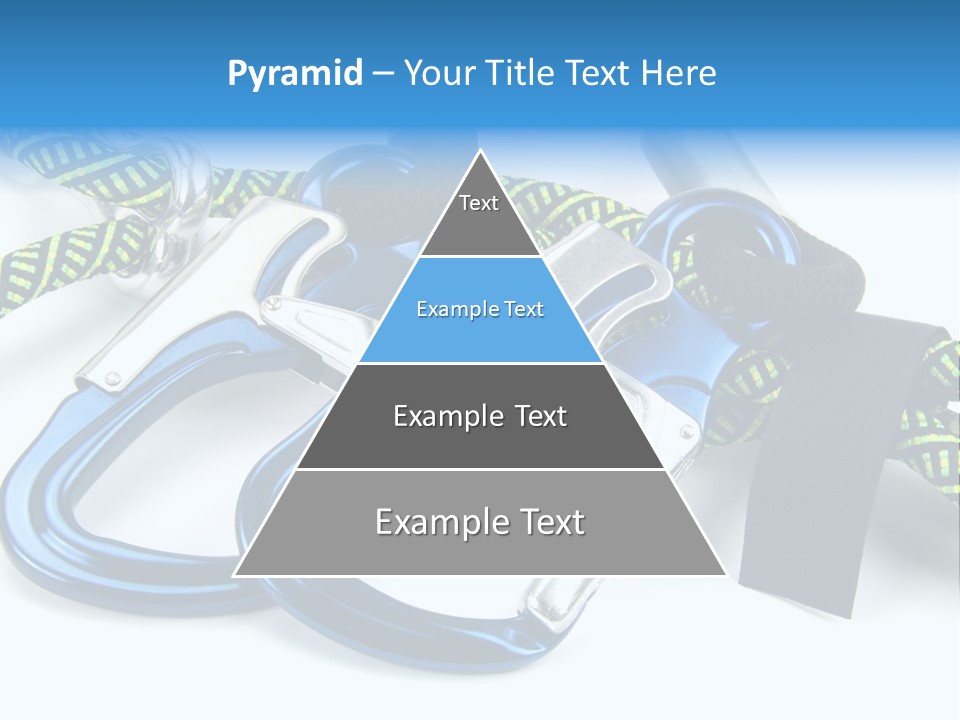 Pyramid – Your Title Text Here

Text

Example Text

Example Text

Example Text